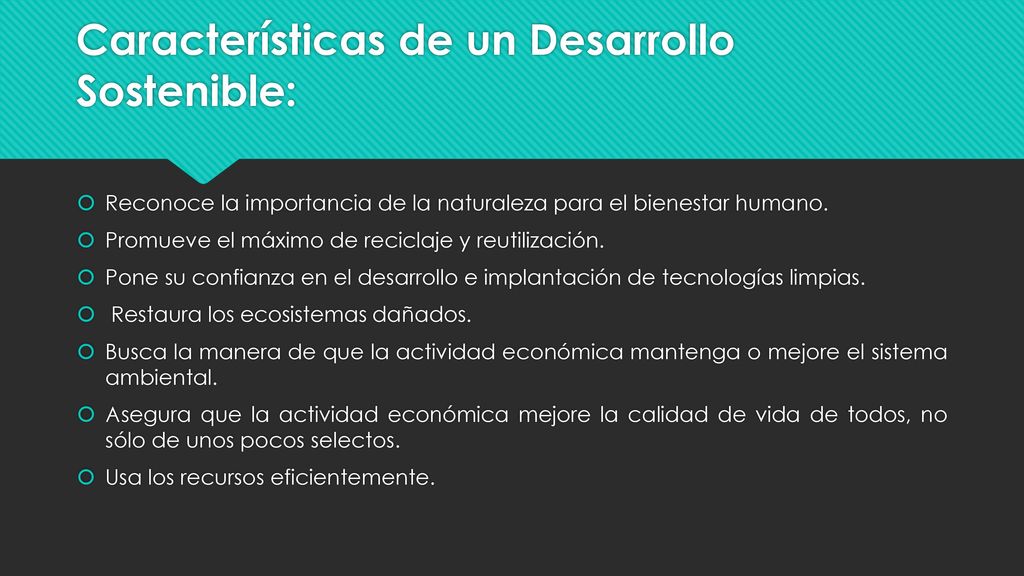 Características de un Desarrollo Sostenible:

Reconoce la importancia de la naturaleza para el bienestar humano.

Promueve el máximo de reciclaje y reutilización.

Pone su confianza en el desarrollo e implantación de tecnologías limpias.

Restaura los ecosistemas dañados.

Busca la manera de que la actividad económica mantenga o mejore el sistema ambiental.

Asegura que la actividad económica mejore la calidad de vida de todos, no sólo de unos pocos selectos.

Usa los recursos eficientemente.